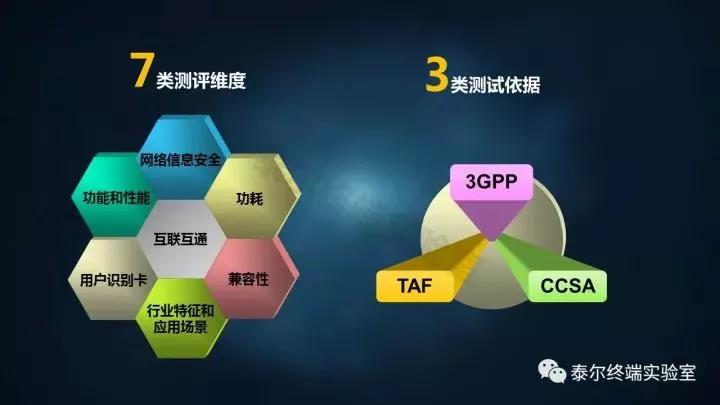 7类测评维度

网络信息安全

功能和性能

功耗

互联互通

用户识别卡

兼容性

行业特征和应用场景

3类测试依据

3GPP

TAF

CCSA

泰尔终端实验室